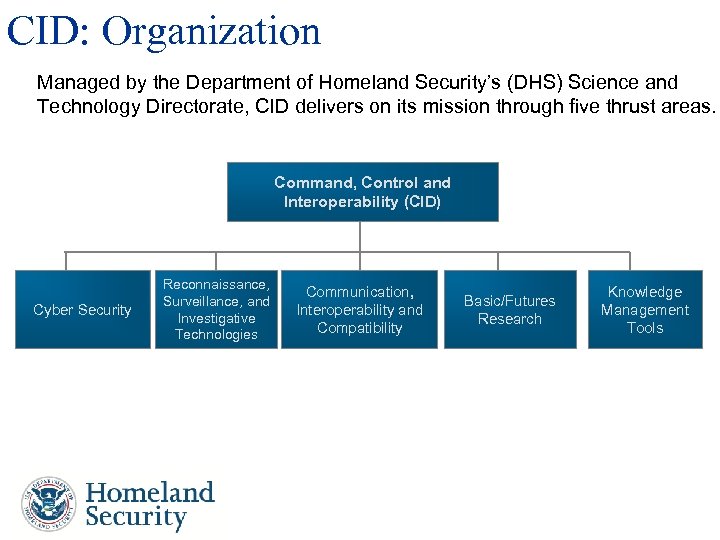 CID: Organization

Managed by the Department of Homeland Security's (DHS) Science and Technology Directorate, CID delivers on its mission through five thrust areas.

Command, Control and Interoperability (CID)

Cyber Security

Reconnaissance, Surveillance, and Investigative Technologies

Communication, Interoperability and Compatibility

Basic/Futures Research

Knowledge Management Tools

U.S. DEPARTMENT OF HOMELAND SECURITY

Homeland Security